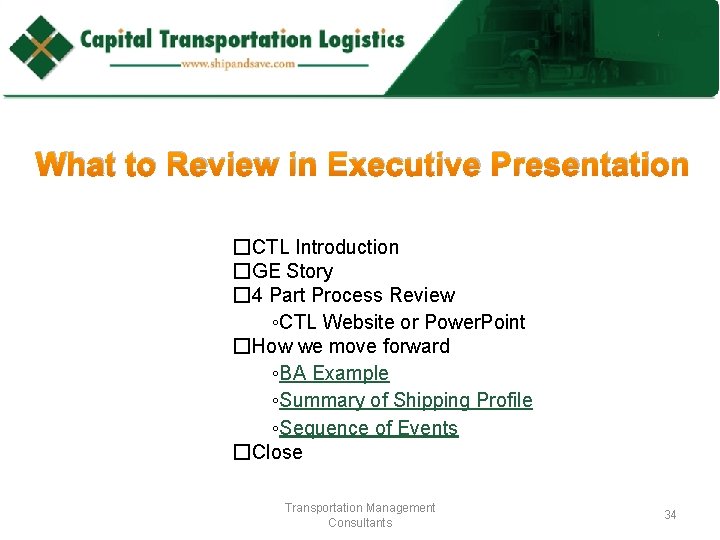 Capital Transportation Logistics
www.shipandsave.com

What to Review in Executive Presentation

☐CTL Introduction
☐GE Story
☐4 Part Process Review
◦CTL Website or PowerPoint
☐How we move forward
◦BA Example
◦Summary of Shipping Profile
◦Sequence of Events
☐Close

Transportation Management Consultants

34